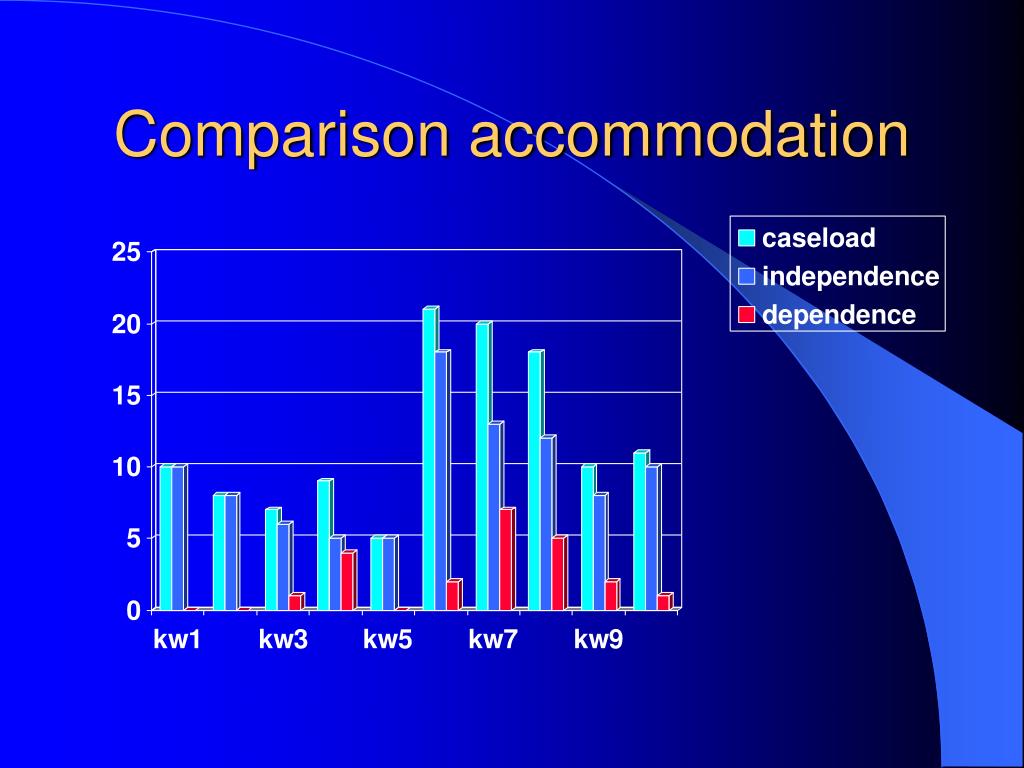 Comparison accommodation

caseload
independence
dependence

25
20
15
10
5
0

kw1
kw3
kw5
kw7
kw9